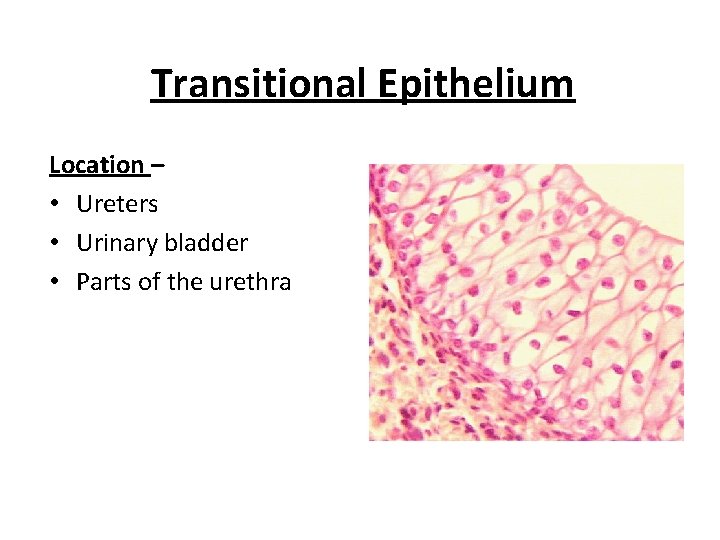 Transitional Epithelium

Location –
• Ureters
• Urinary bladder
• Parts of the urethra